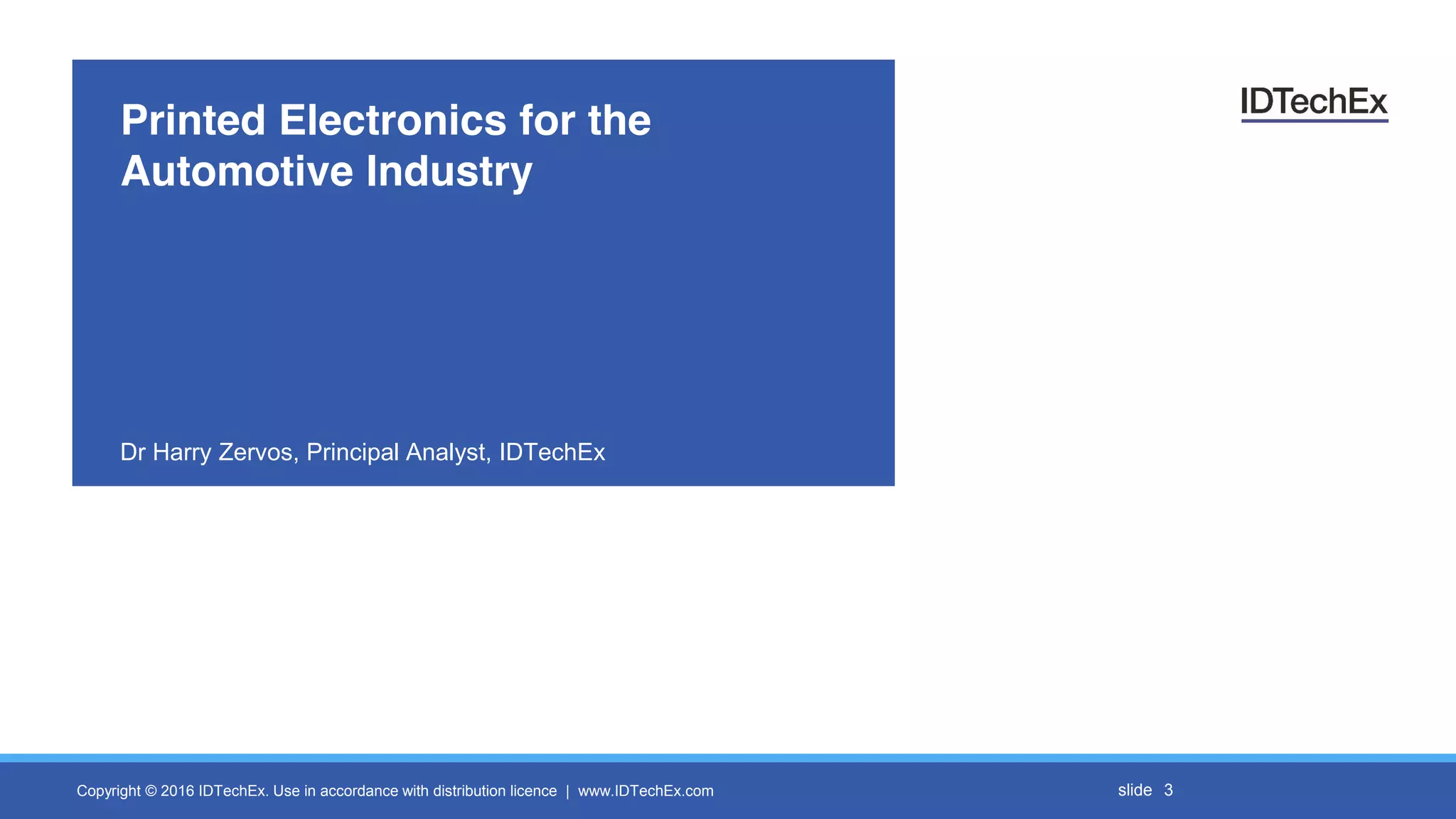 Printed Electronics for the Automotive Industry

IDTechEx

Dr Harry Zervos, Principal Analyst, IDTechEx

Copyright © 2016 IDTechEx. Use in accordance with distribution licence | www.IDTechEx.com

slide 3